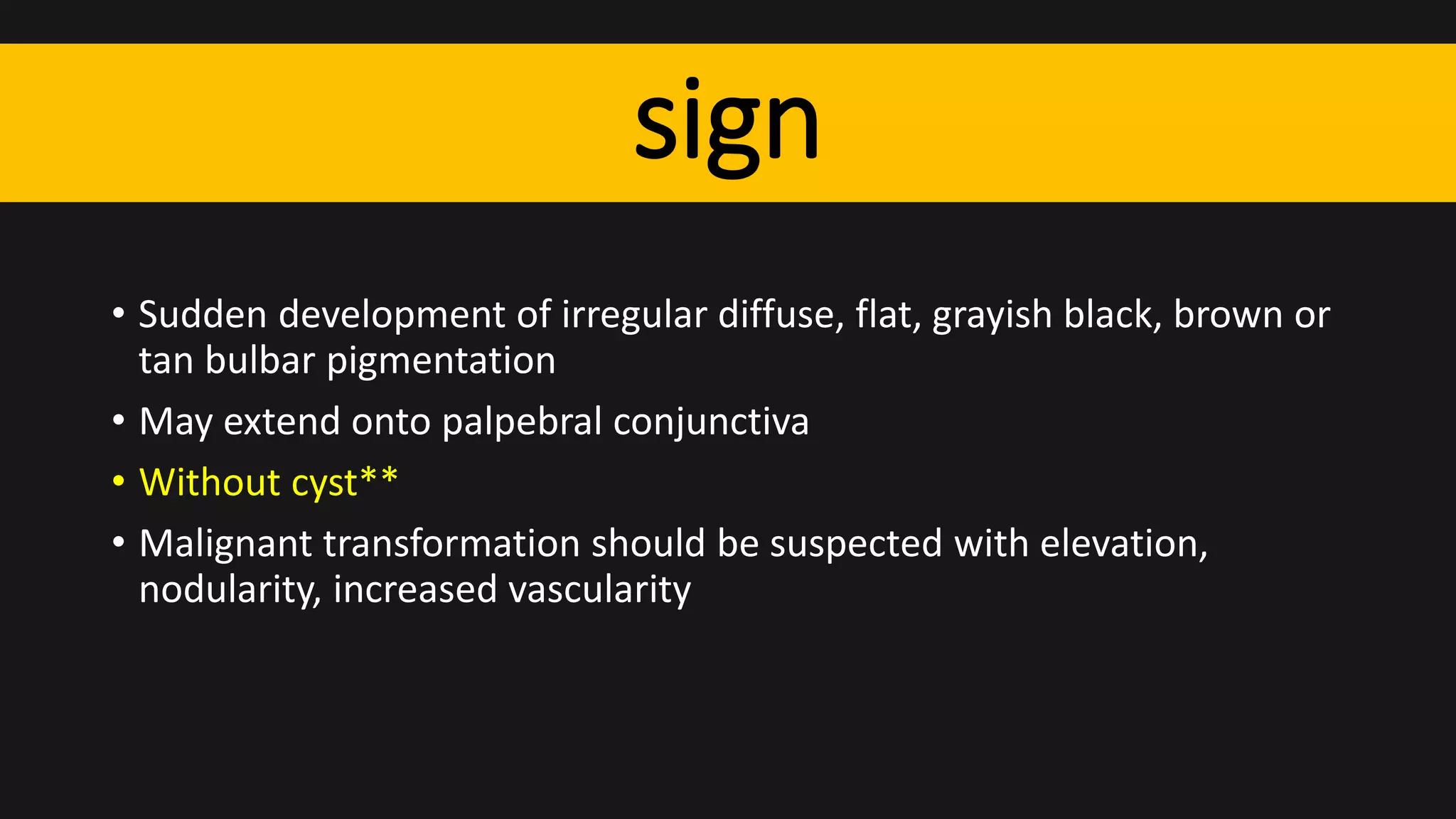 sign

• Sudden development of irregular diffuse, flat, grayish black, brown or tan bulbar pigmentation
• May extend onto palpebral conjunctiva
• Without cyst**
• Malignant transformation should be suspected with elevation, nodularity, increased vascularity